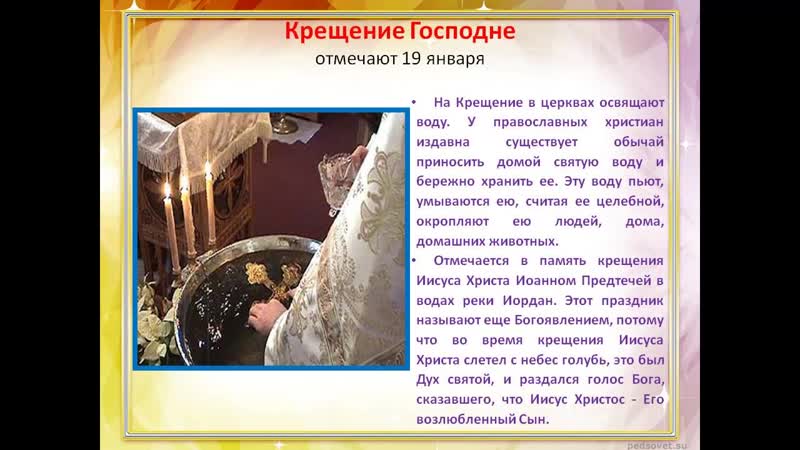 Крещение Господне
отмечают 19 января

• На Крещение в церквах освящают воду. У православных христиан издавна существует обычай приносить домой святую воду и бережно хранить ее. Эту воду пьют, умываются ею, считая ее целебной, окропляют ею людей, дома, домашних животных.
• Отмечается в память крещения Иисуса Христа Иоанном Предтечей в водах реки Иордан. Этот праздник называют еще Богоявлением, потому что во время крещения Иисуса Христа слетел с небес голубь, это был Дух святой, и раздался голос Бога, сказавшего, что Иисус Христос - Его возлюбленный Сын.

pedsovet.su